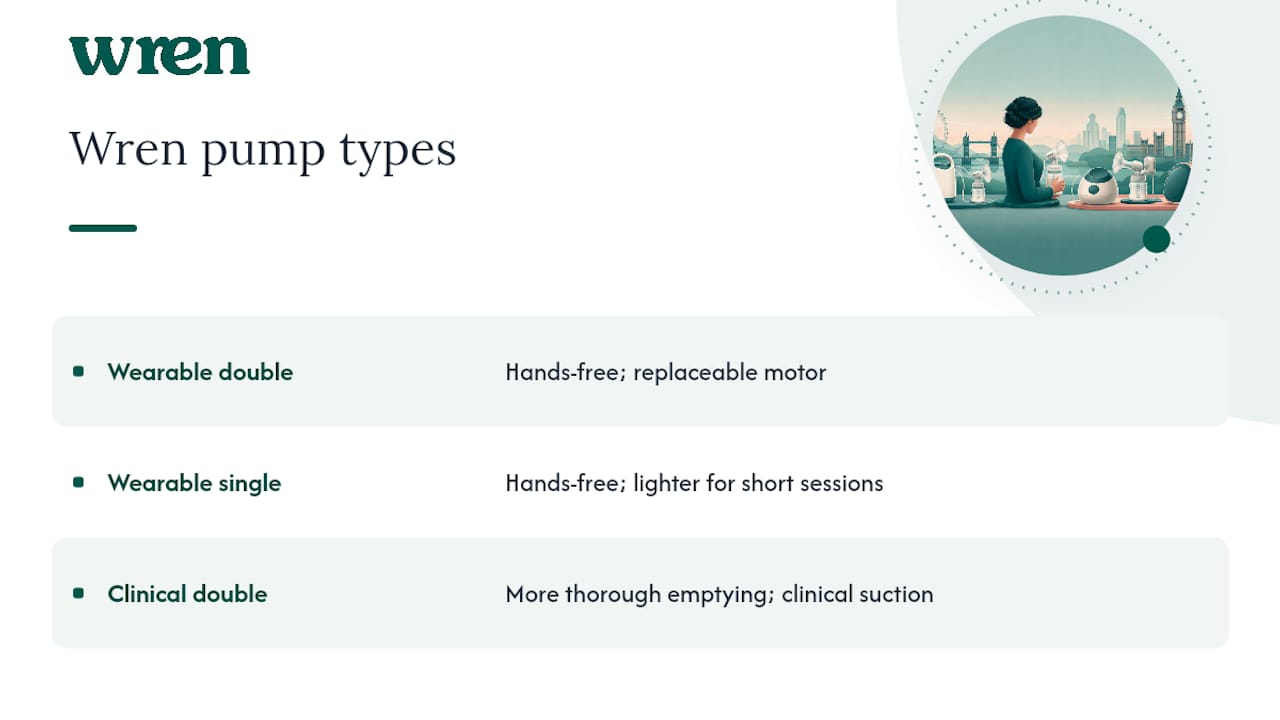 wren

Wren pump types

| | |
|---|---|
| Wearable double | Hands-free; replaceable motor |
| Wearable single | Hands-free; lighter for short sessions |
| Clinical double | More thorough emptying; clinical suction |